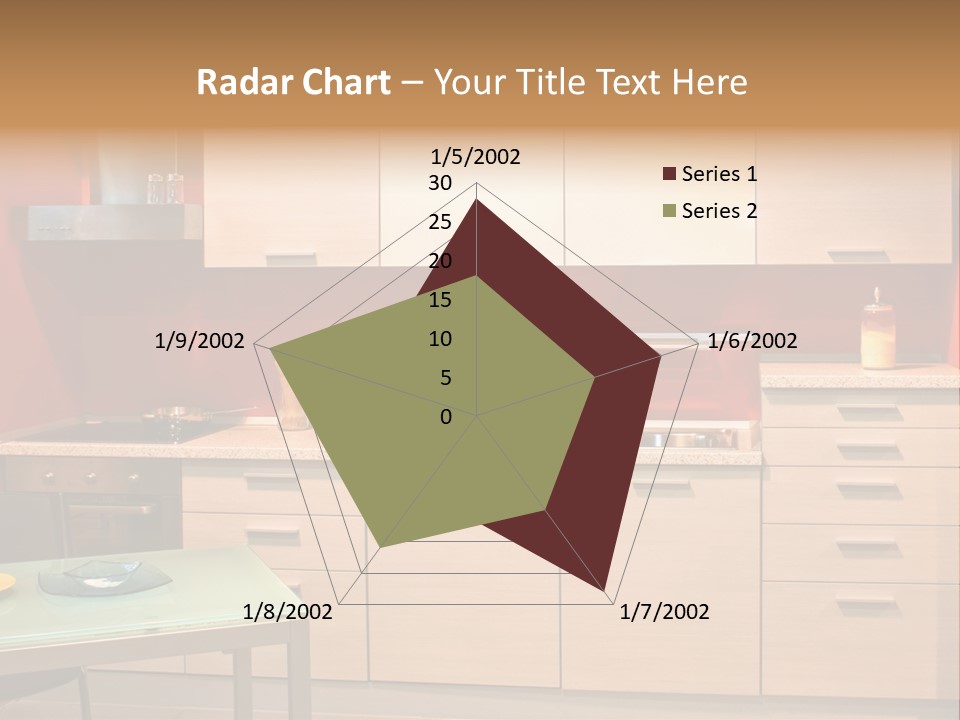 Radar Chart – Your Title Text Here

1/5/2002

30

25

20

15

10

5

0

1/6/2002

1/7/2002

1/8/2002

1/9/2002

Series 1

Series 2